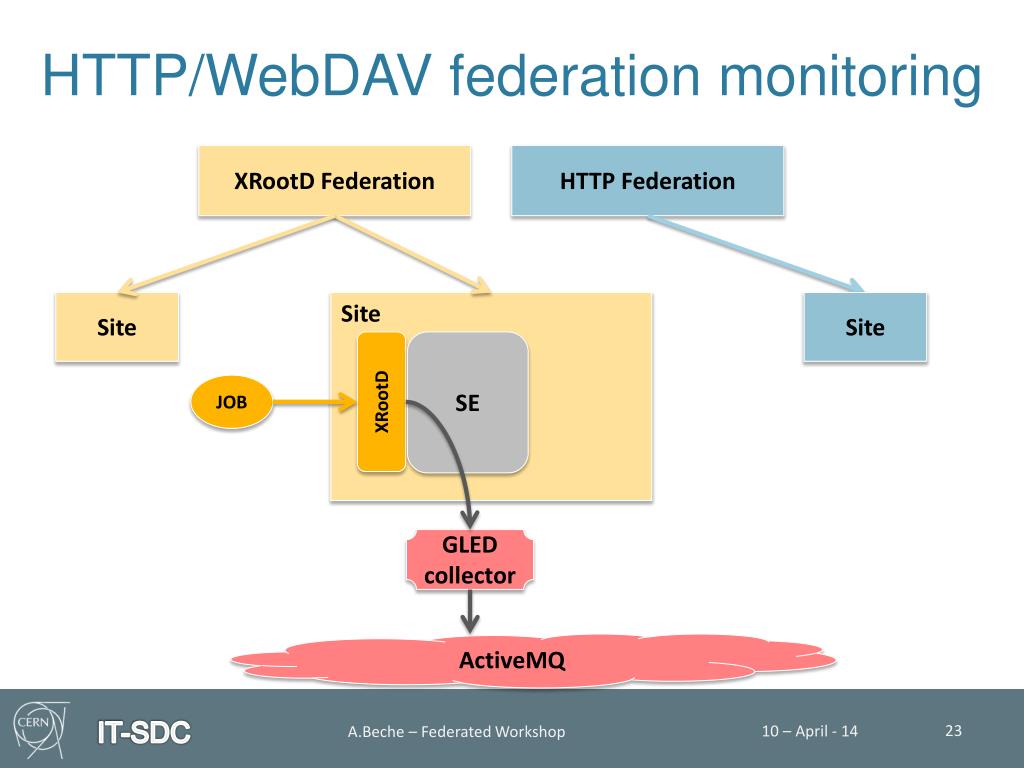 HTTP/WebDAV federation monitoring

XRootD Federation

HTTP Federation

Site

Site

Site

JOB

XRootD

SE

GLED collector

ActiveMQ

CERN

IT-SDC

A.Beche – Federated Workshop

10 – April - 14

23